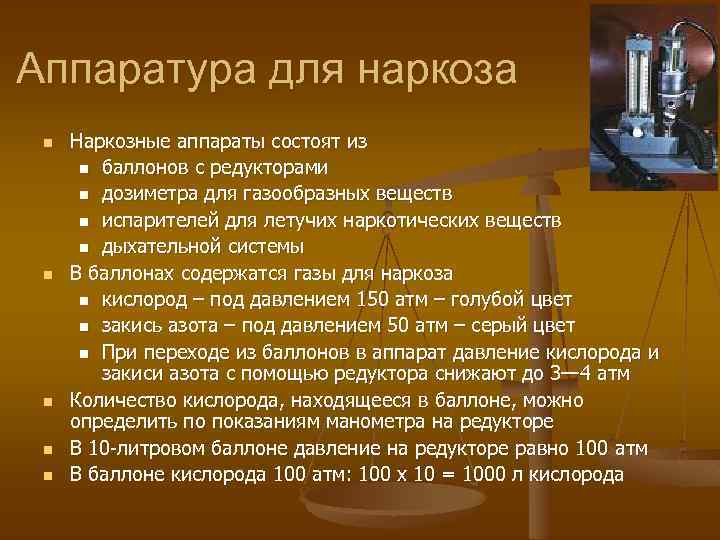 Аппаратура для наркоза

- Наркозные аппараты состоят из
  - баллонов с редукторами
  - дозиметра для газообразных веществ
  - испарителей для летучих наркотических веществ
  - дыхательной системы
- В баллонах содержатся газы для наркоза
  - кислород – под давлением 150 атм – голубой цвет
  - закись азота – под давлением 50 атм – серый цвет
  - При переходе из баллонов в аппарат давление кислорода и закиси азота с помощью редуктора снижают до 3—4 атм
- Количество кислорода, находящееся в баллоне, можно определить по показаниям манометра на редукторе
- В 10-литровом баллоне давление на редукторе равно 100 атм
- В баллоне кислорода 100 атм: 100 х 10 = 1000 л кислорода